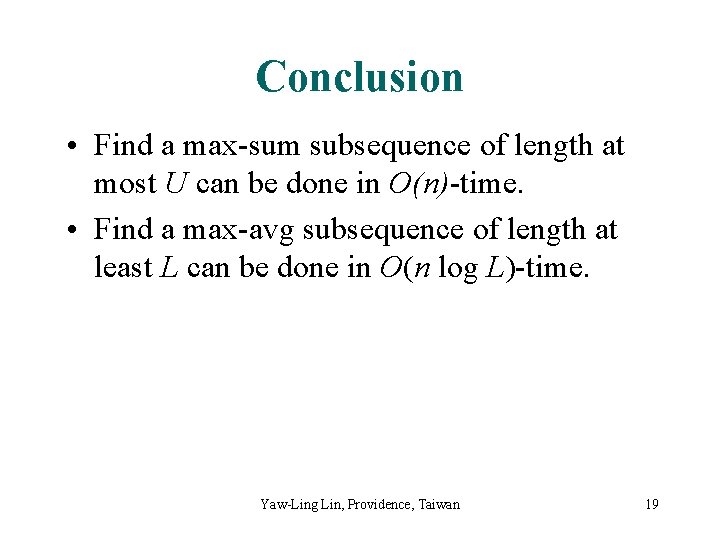 Conclusion

• Find a max-sum subsequence of length at most $U$ can be done in $O(n)$-time.

• Find a max-avg subsequence of length at least $L$ can be done in $O(n \log L)$-time.

Yaw-Ling Lin, Providence, Taiwan

19